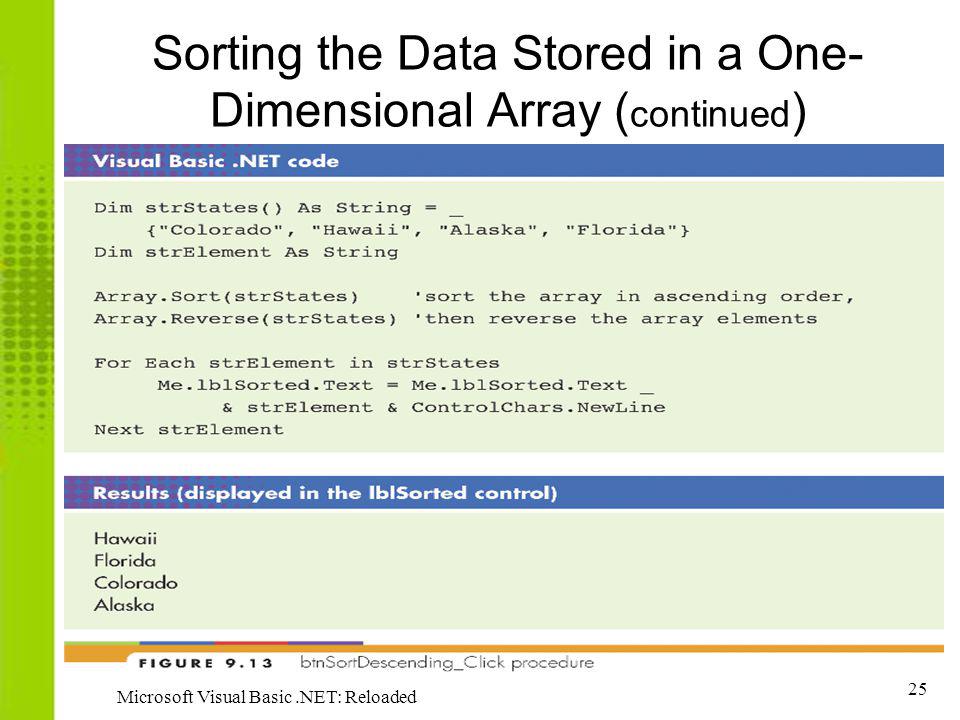 Sorting the Data Stored in a One-Dimensional Array (continued)

Visual Basic .NET code

Dim strStates() As String = _
    {"Colorado", "Hawaii", "Alaska", "Florida"}
Dim strElement As String

Array.Sort(strStates)    'sort the array in ascending order,
Array.Reverse(strStates) 'then reverse the array elements

For Each strElement in strStates
     Me.lblSorted.Text = Me.lblSorted.Text _
          & strElement & ControlChars.NewLine
Next strElement

Results (displayed in the lblSorted control)

Hawaii
Florida
Colorado
Alaska

FIGURE 9.13 btnSortDescending_Click procedure

Microsoft Visual Basic .NET: Reloaded

25